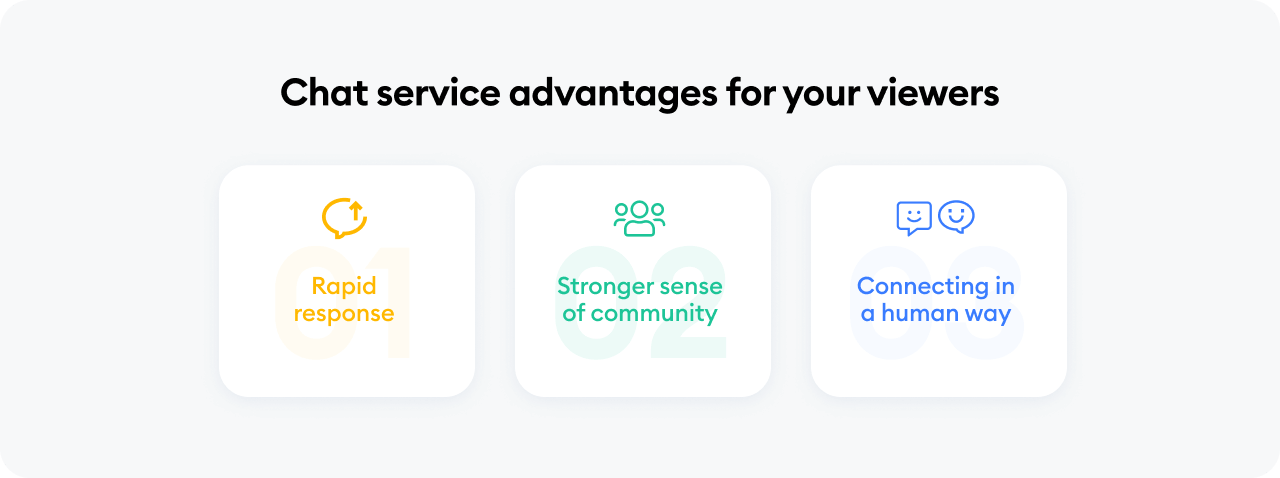 Chat service advantages for your viewers

01
Rapid response

02
Stronger sense of community

03
Connecting in a human way